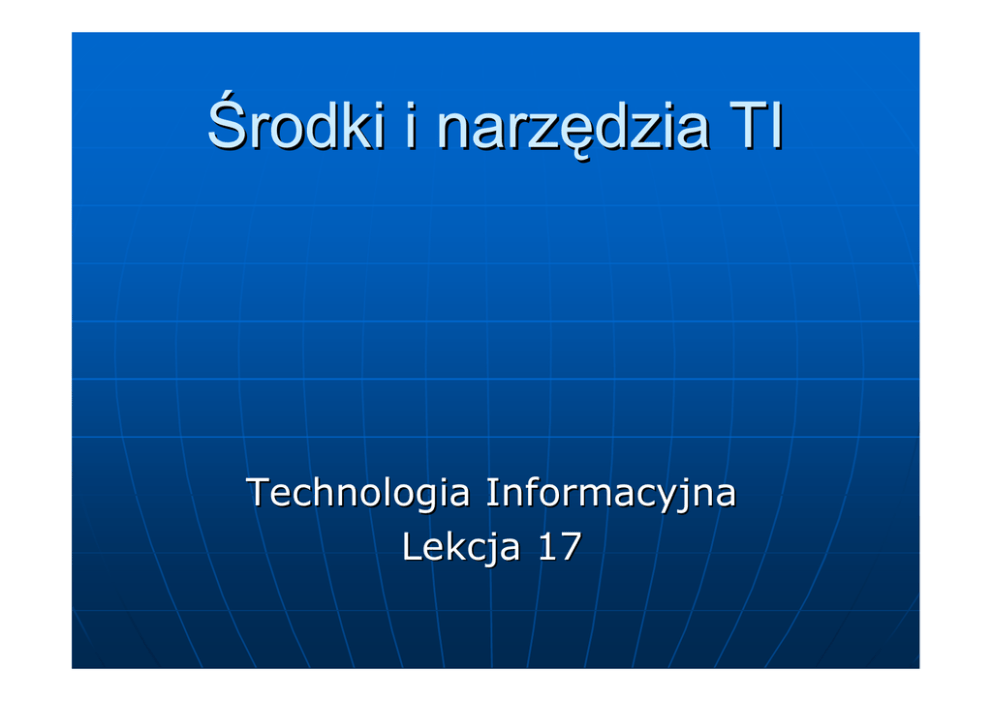 Środki i narzędzia TI

Technologia Informacyjna
Lekcja 17